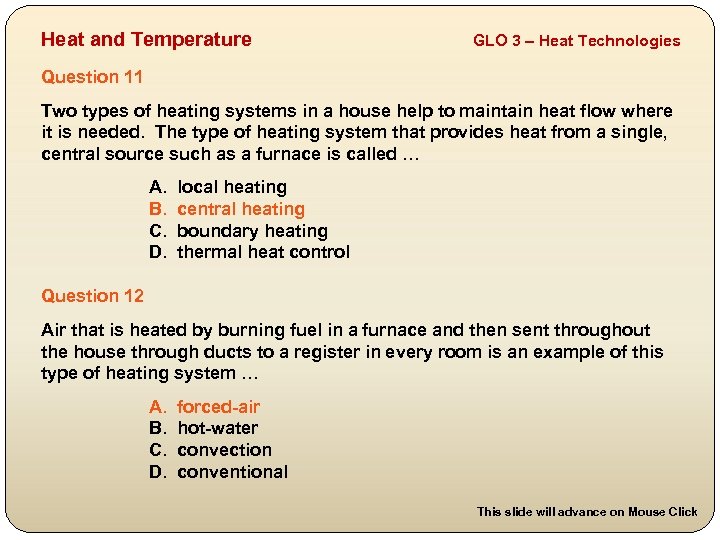 Heat and Temperature

GLO 3 – Heat Technologies

Question 11

Two types of heating systems in a house help to maintain heat flow where it is needed. The type of heating system that provides heat from a single, central source such as a furnace is called …

A. local heating
B. central heating
C. boundary heating
D. thermal heat control

Question 12

Air that is heated by burning fuel in a furnace and then sent throughout the house through ducts to a register in every room is an example of this type of heating system …

A. forced-air
B. hot-water
C. convection
D. conventional

This slide will advance on Mouse Click